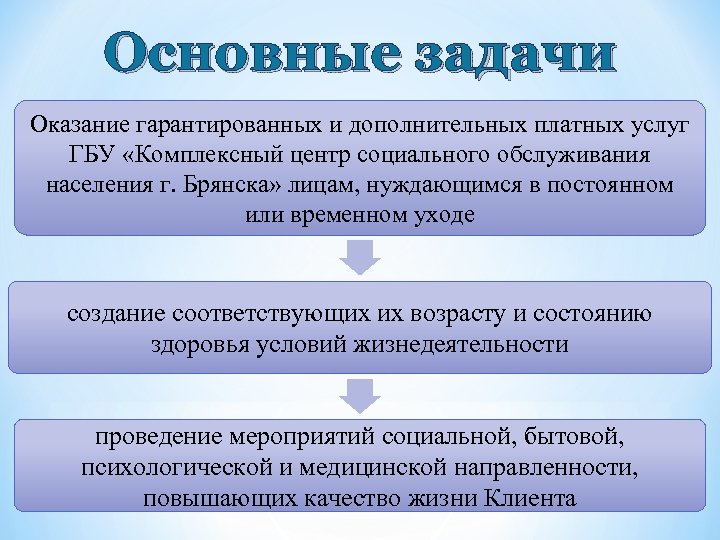 Основные задачи

Оказание гарантированных и дополнительных платных услуг ГБУ «Комплексный центр социального обслуживания населения г. Брянска» лицам, нуждающимся в постоянном или временном уходе

создание соответствующих их возрасту и состоянию здоровья условий жизнедеятельности

проведение мероприятий социальной, бытовой, психологической и медицинской направленности, повышающих качество жизни Клиента